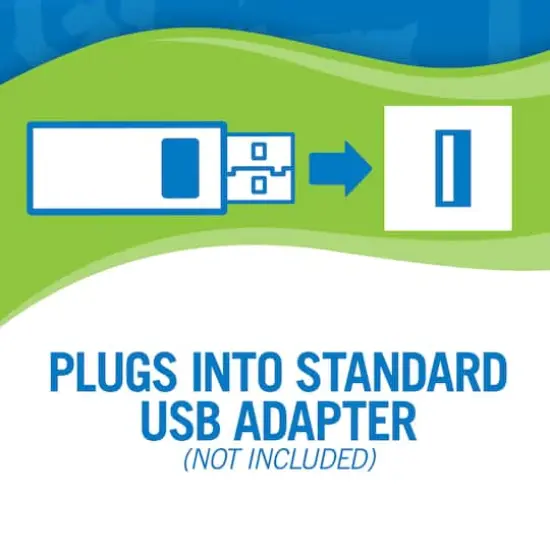 PLUGS INTO STANDARD USB ADAPTER
(NOT INCLUDED)